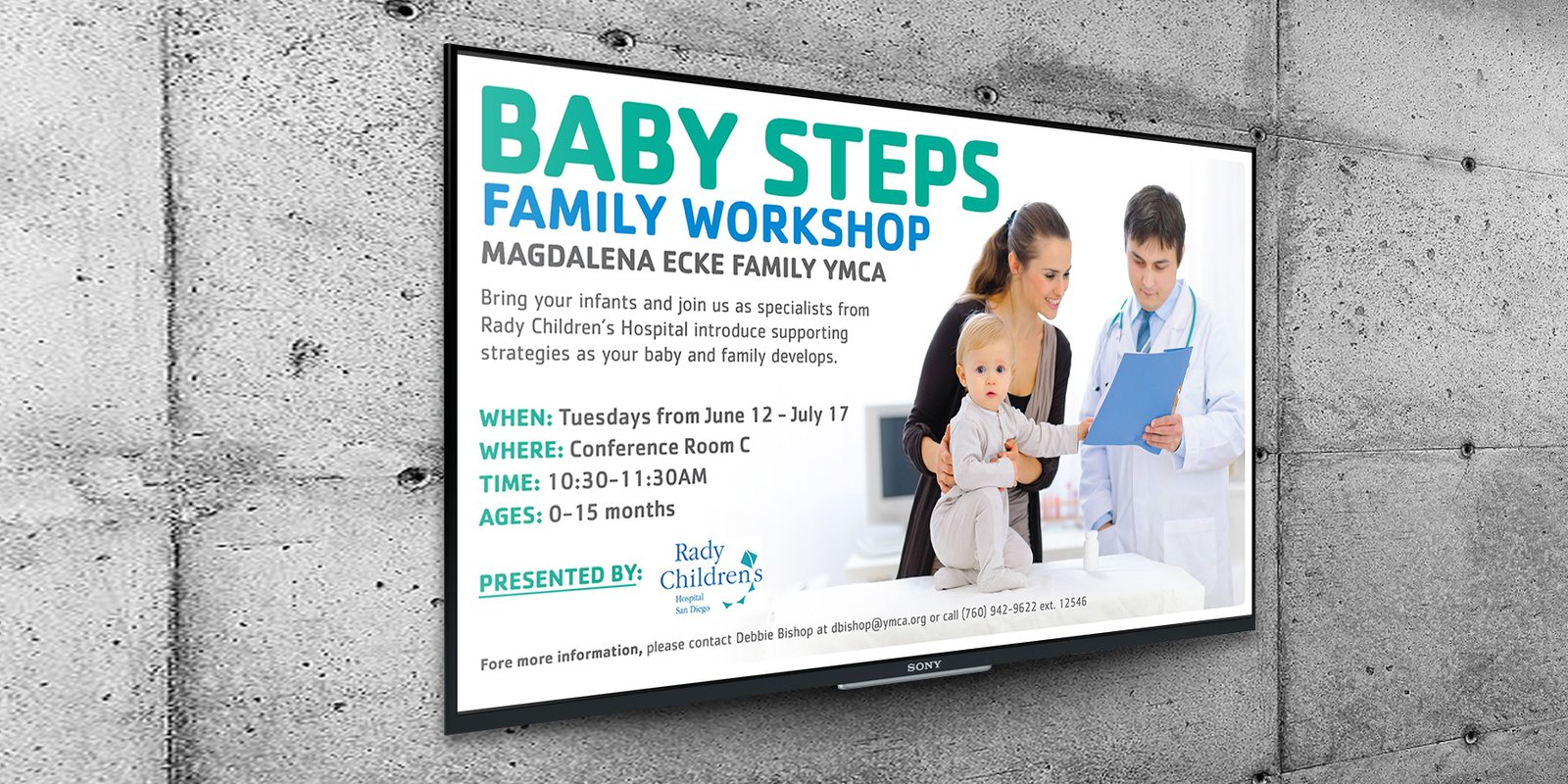 BABY STEPS
FAMILY WORKSHOP
MAGDALENA ECKE FAMILY YMCA

Bring your infants and join us as specialists from Rady Children's Hospital introduce supporting strategies as your baby and family develops.

WHEN: Tuesdays from June 12 - July 17
WHERE: Conference Room C
TIME: 10:30-11:30AM
AGES: 0-15 months

PRESENTED BY: Rady Children's Hospital San Diego

Fore more information, please contact Debbie Bishop at dbishop@ymca.org or call (760) 942-9622 ext. 12546

SONY